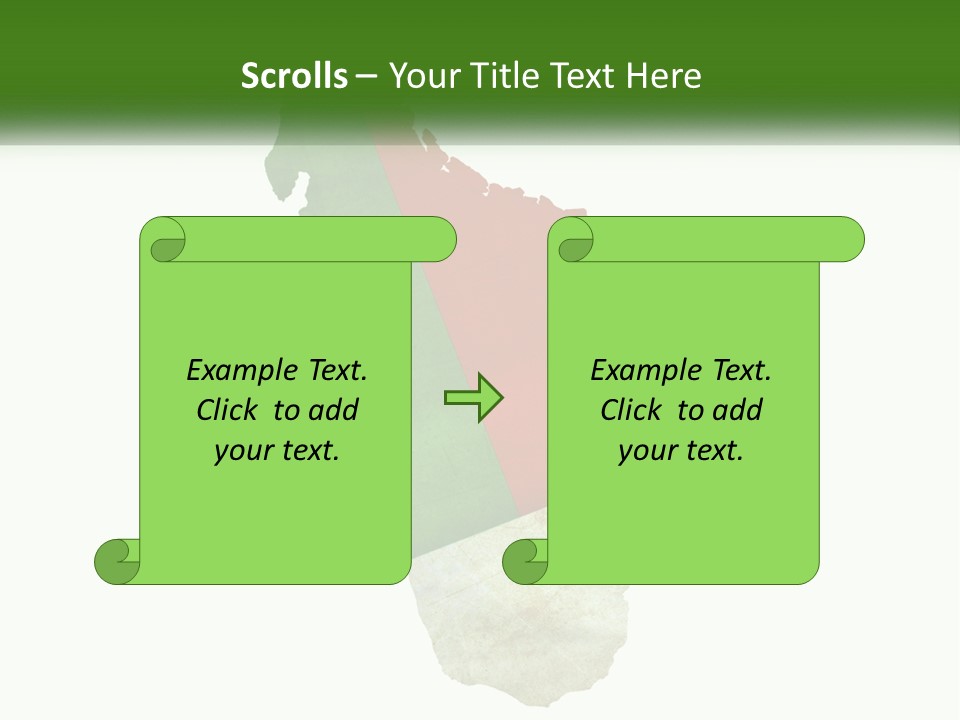 Scrolls – Your Title Text Here

Example Text. Click to add your text.

Example Text. Click to add your text.